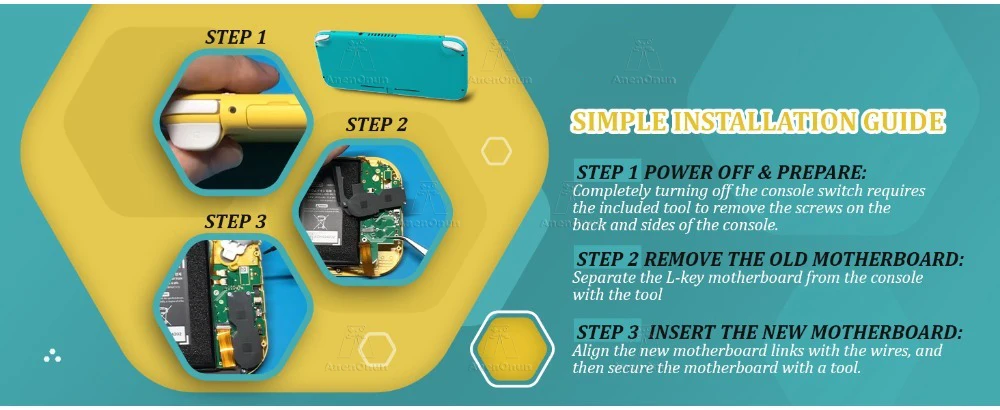 STEP 1

STEP 2

STEP 3

SIMPLE INSTALLATION GUIDE

STEP 1 POWER OFF & PREPARE:
Completely turning off the console switch requires the included tool to remove the screws on the back and sides of the console.

STEP 2 REMOVE THE OLD MOTHERBOARD:
Separate the L-key motherboard from the console with the tool

STEP 3 INSERT THE NEW MOTHERBOARD:
Align the new motherboard links with the wires, and then secure the motherboard with a tool.

AnenOnun